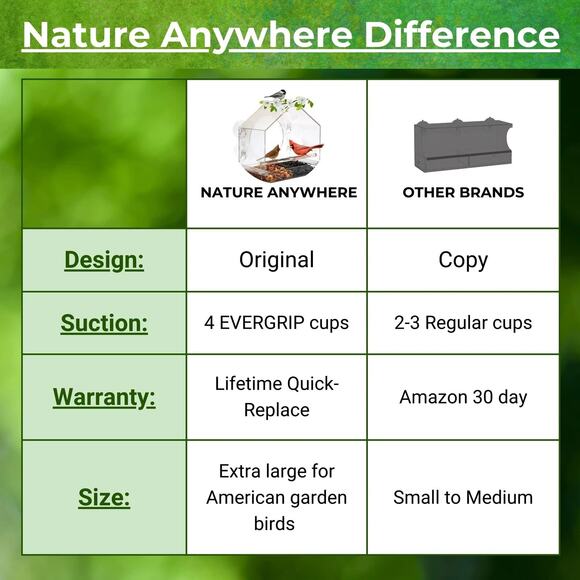 Nature Anywhere Difference

|  | NATURE ANYWHERE | OTHER BRANDS |
|---|---|---|
| Design: | Original | Copy |
| Suction: | 4 EVERGRIP cups | 2-3 Regular cups |
| Warranty: | Lifetime Quick-Replace | Amazon 30 day |
| Size: | Extra large for American garden birds | Small to Medium |